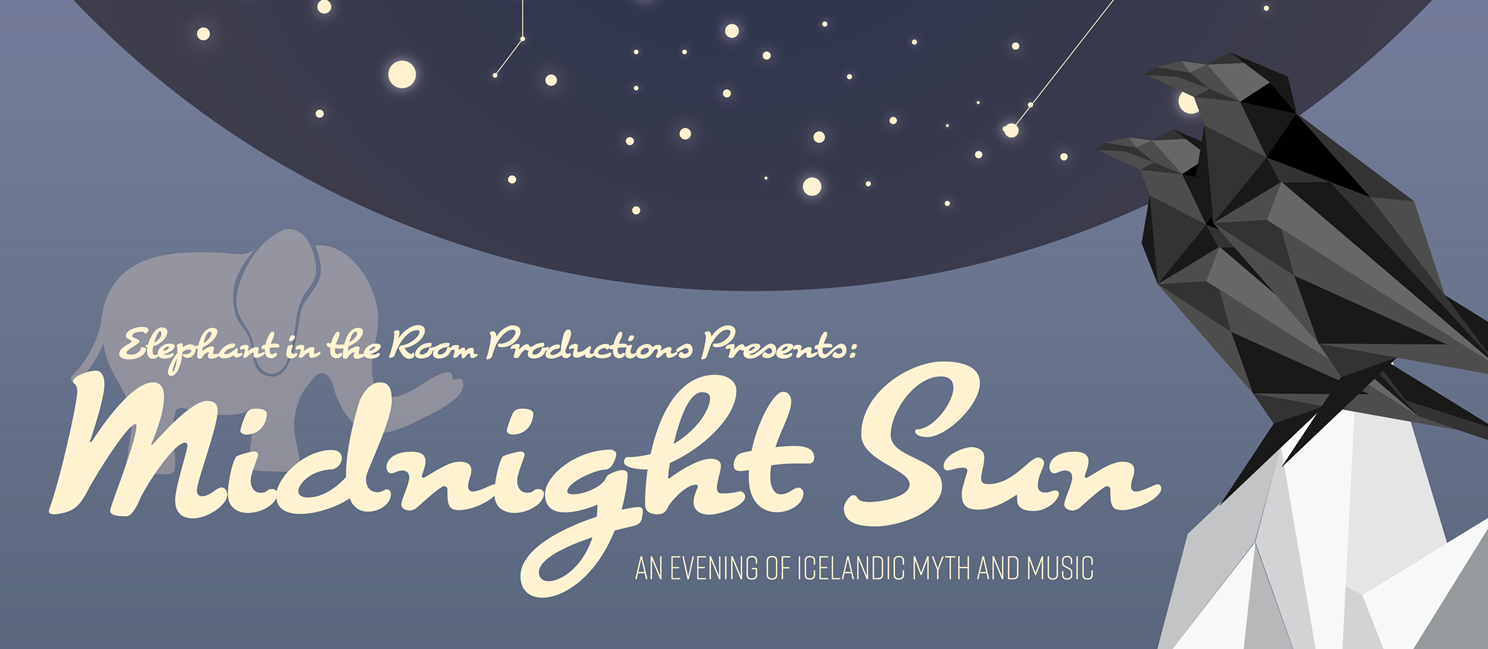 Elephant in the Room Productions Presents:

Midnight Sun

AN EVENING OF ICELANDIC MYTH AND MUSIC